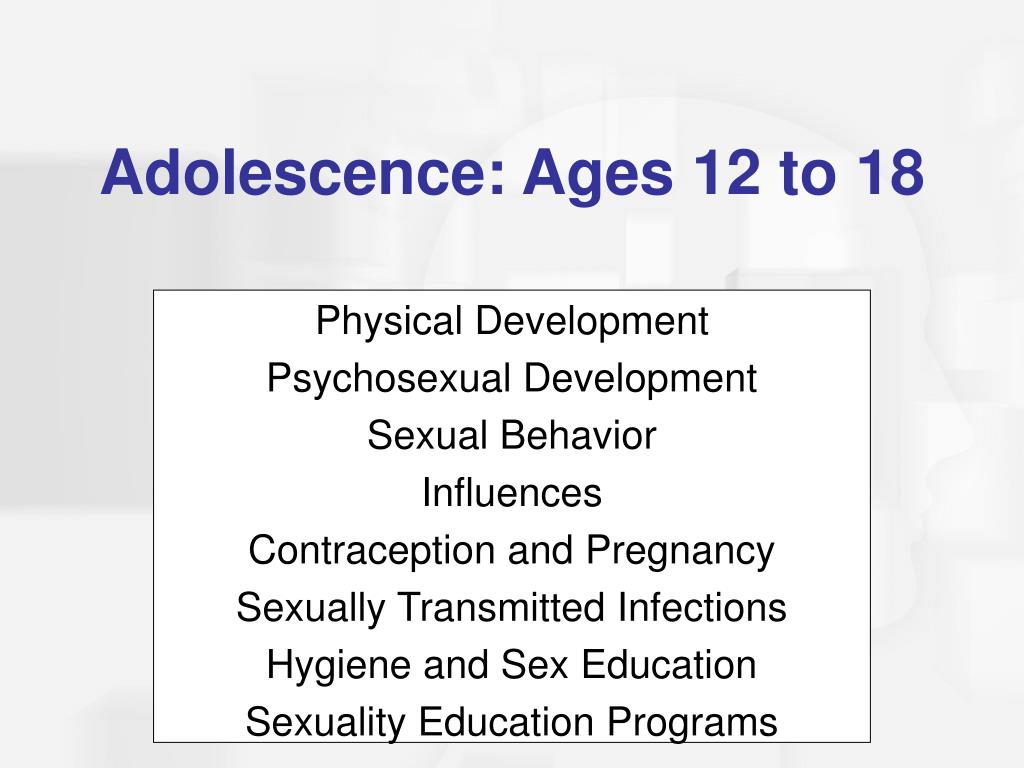 Adolescence: Ages 12 to 18

Physical Development
Psychosexual Development
Sexual Behavior
Influences
Contraception and Pregnancy
Sexually Transmitted Infections
Hygiene and Sex Education
Sexuality Education Programs